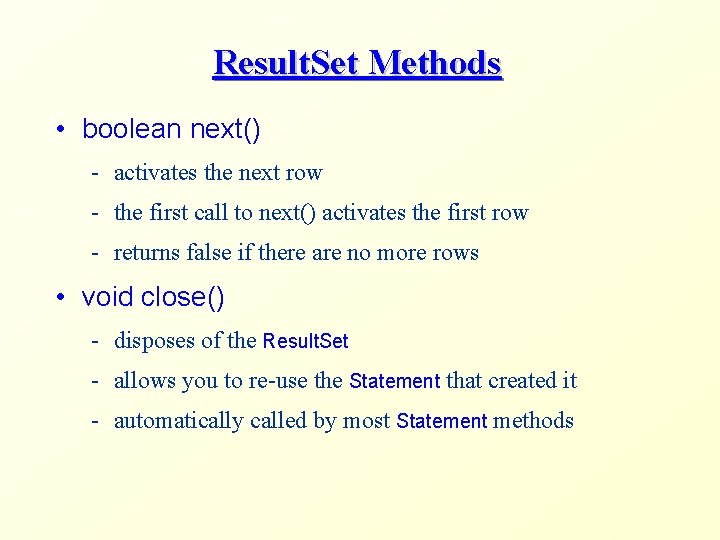 ResultSet Methods

• boolean next()

- activates the next row
- the first call to next() activates the first row
- returns false if there are no more rows

• void close()

- disposes of the ResultSet
- allows you to re-use the Statement that created it
- automatically called by most Statement methods